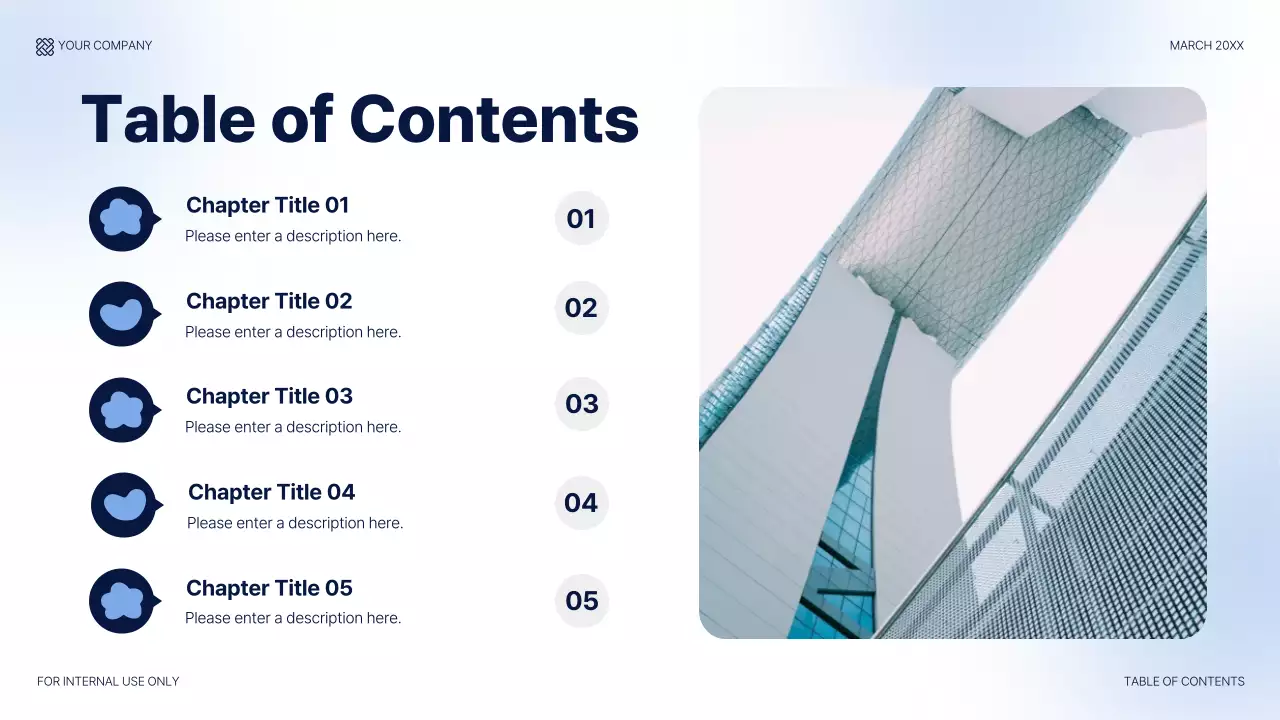 YOUR COMPANY

MARCH 20XX

Table of Contents

Chapter Title 01
Please enter a description here.

01

Chapter Title 02
Please enter a description here.

02

Chapter Title 03
Please enter a description here.

03

Chapter Title 04
Please enter a description here.

04

Chapter Title 05
Please enter a description here.

05

FOR INTERNAL USE ONLY

TABLE OF CONTENTS